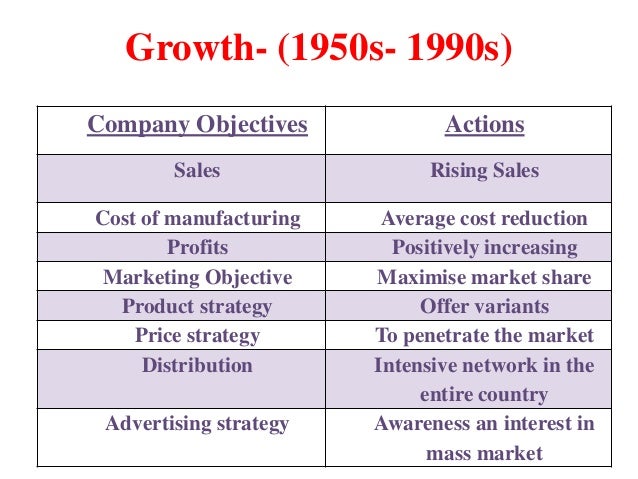 Growth- (1950s- 1990s)

| Company Objectives | Actions |
|---|---|
| Sales | Rising Sales |
| Cost of manufacturing | Average cost reduction |
| Profits | Positively increasing |
| Marketing Objective | Maximise market share |
| Product strategy | Offer variants |
| Price strategy | To penetrate the market |
| Distribution | Intensive network in the entire country |
| Advertising strategy | Awareness an interest in mass market |